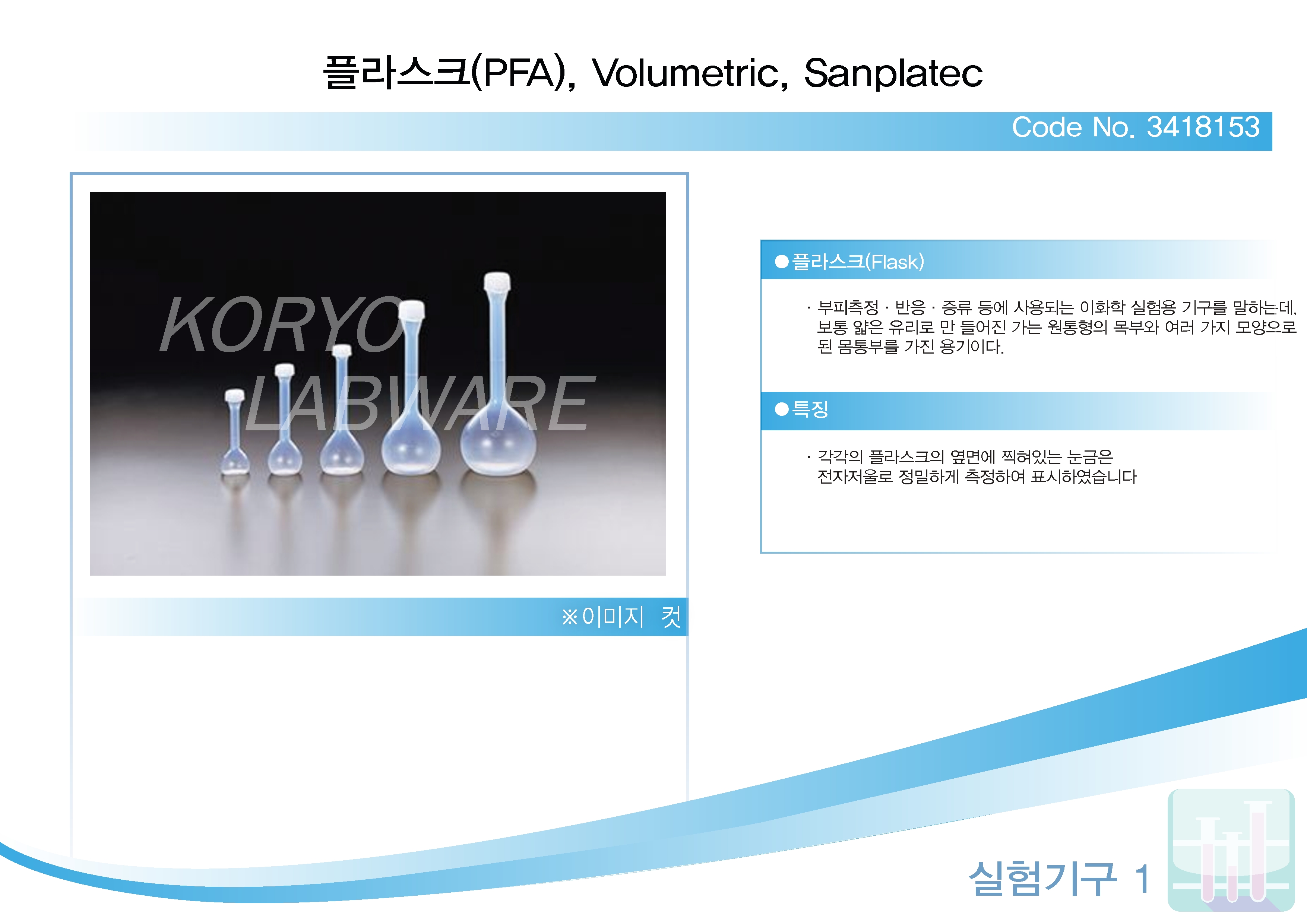 플라스크(PFA), Volumetric, Sanplatec

Code No. 3418153

KORYO LABWARE

※이미지 컷

●플라스크(Flask)

· 부피측정 · 반응 · 증류 등에 사용되는 이화학 실험용 기구를 말하는데, 보통 얇은 유리로 만 들어진 가는 원통형의 목부와 여러 가지 모양으로 된 몸통부를 가진 용기이다.

●특징

· 각각의 플라스크의 옆면에 찍혀있는 눈금은 전자저울로 정밀하게 측정하여 표시하였습니다

실험기구 1